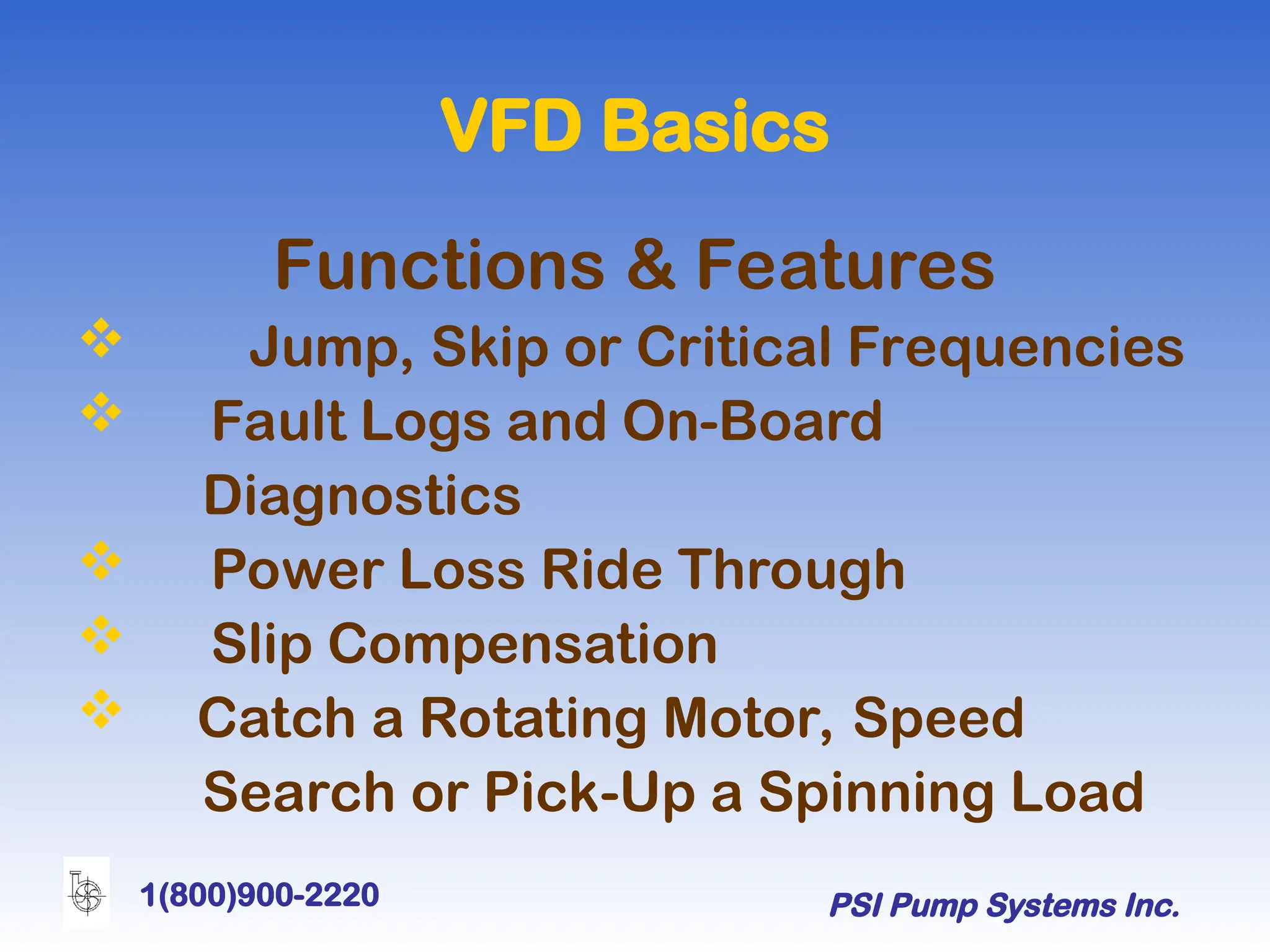 VFD Basics

Functions & Features

❖ Jump, Skip or Critical Frequencies
❖ Fault Logs and On-Board Diagnostics
❖ Power Loss Ride Through
❖ Slip Compensation
❖ Catch a Rotating Motor, Speed Search or Pick-Up a Spinning Load

1(800)900-2220

PSI Pump Systems Inc.